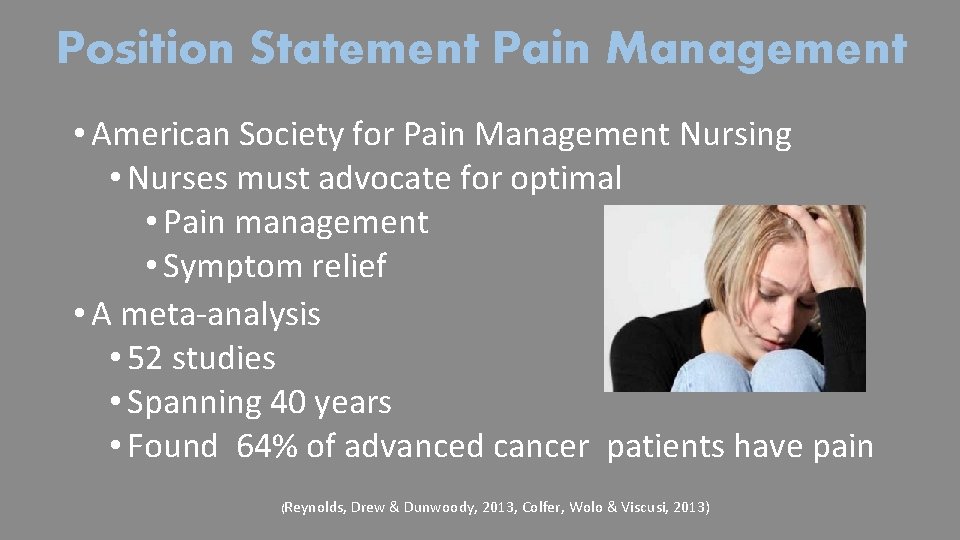 Position Statement Pain Management

• American Society for Pain Management Nursing
• Nurses must advocate for optimal
• Pain management
• Symptom relief
• A meta-analysis
• 52 studies
• Spanning 40 years
• Found 64% of advanced cancer patients have pain

(Reynolds, Drew & Dunwoody, 2013, Colfer, Wolo & Viscusi, 2013)